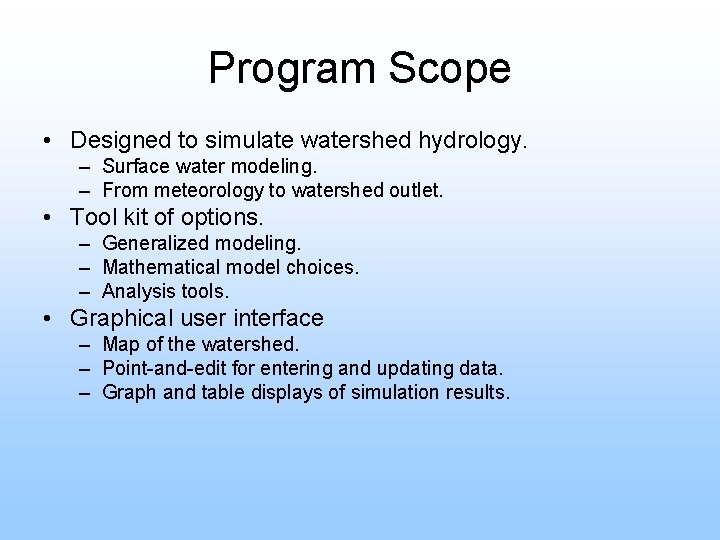 Program Scope

• Designed to simulate watershed hydrology.
  – Surface water modeling.
  – From meteorology to watershed outlet.
• Tool kit of options.
  – Generalized modeling.
  – Mathematical model choices.
  – Analysis tools.
• Graphical user interface
  – Map of the watershed.
  – Point-and-edit for entering and updating data.
  – Graph and table displays of simulation results.